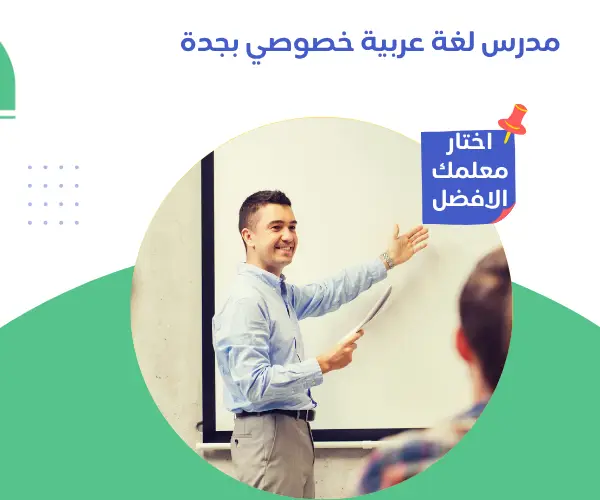 مدرس لغة عربية خصوصي بجدة

اختار
معلمك
الافضل